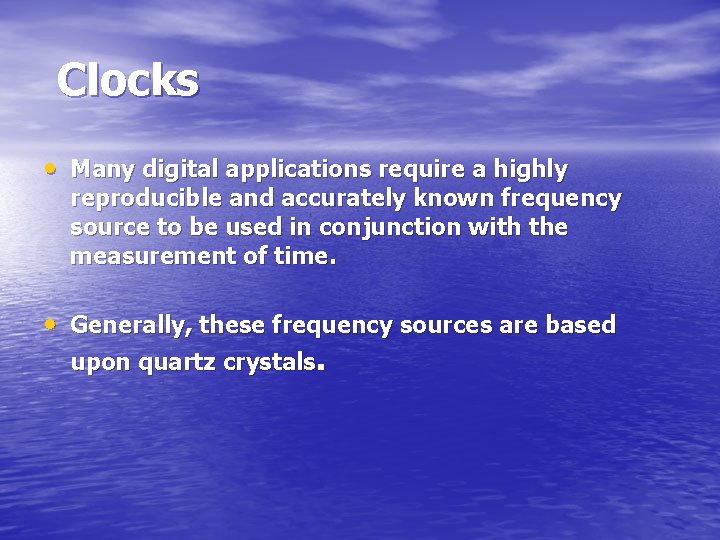 Clocks

• Many digital applications require a highly reproducible and accurately known frequency source to be used in conjunction with the measurement of time.

• Generally, these frequency sources are based upon quartz crystals.